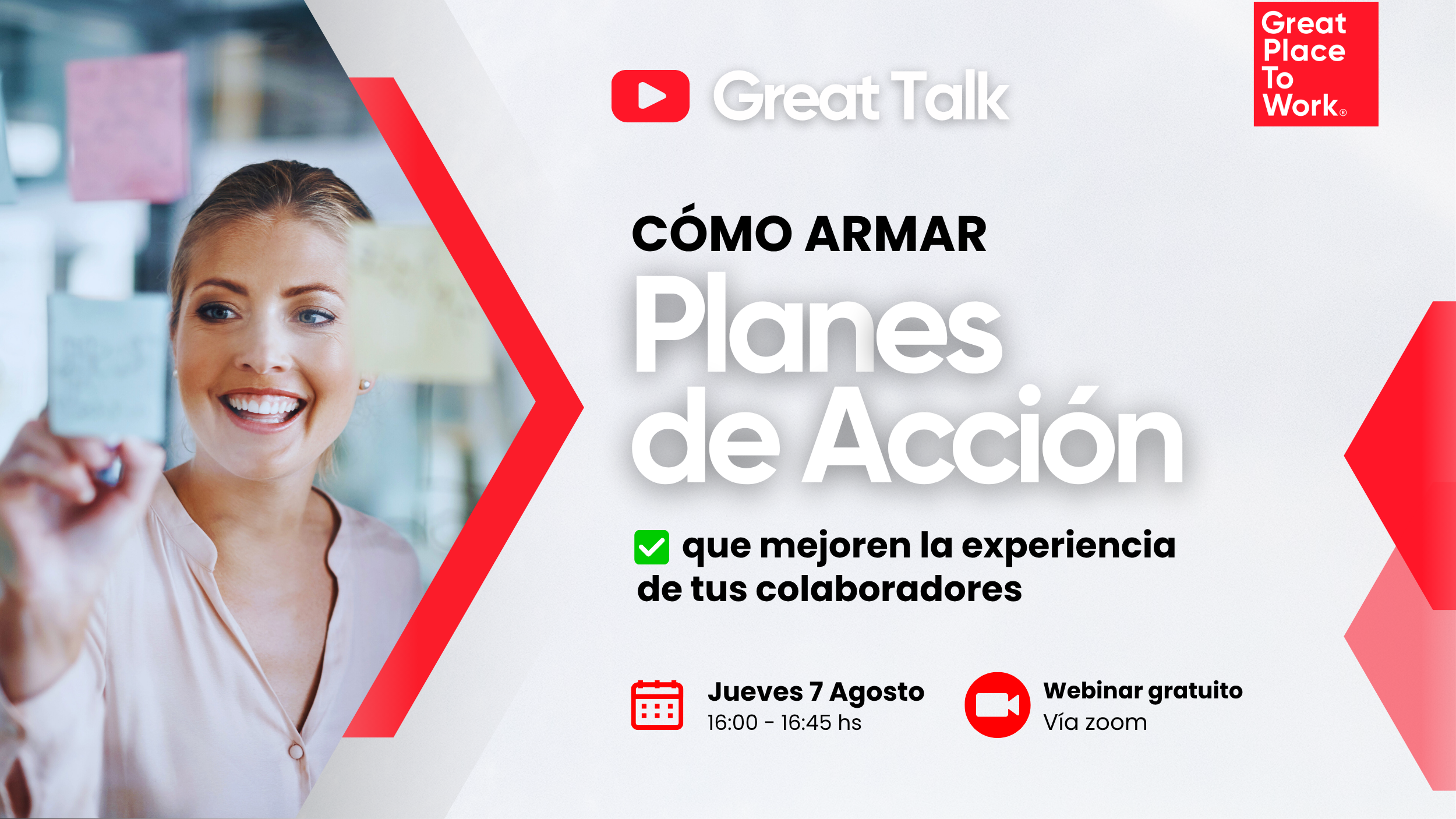 Great Talk

Great Place To Work®

CÓMO ARMAR
Planes de Acción

que mejoren la experiencia de tus colaboradores

Jueves 7 Agosto
16:00 - 16:45 hs

Webinar gratuito
Vía zoom